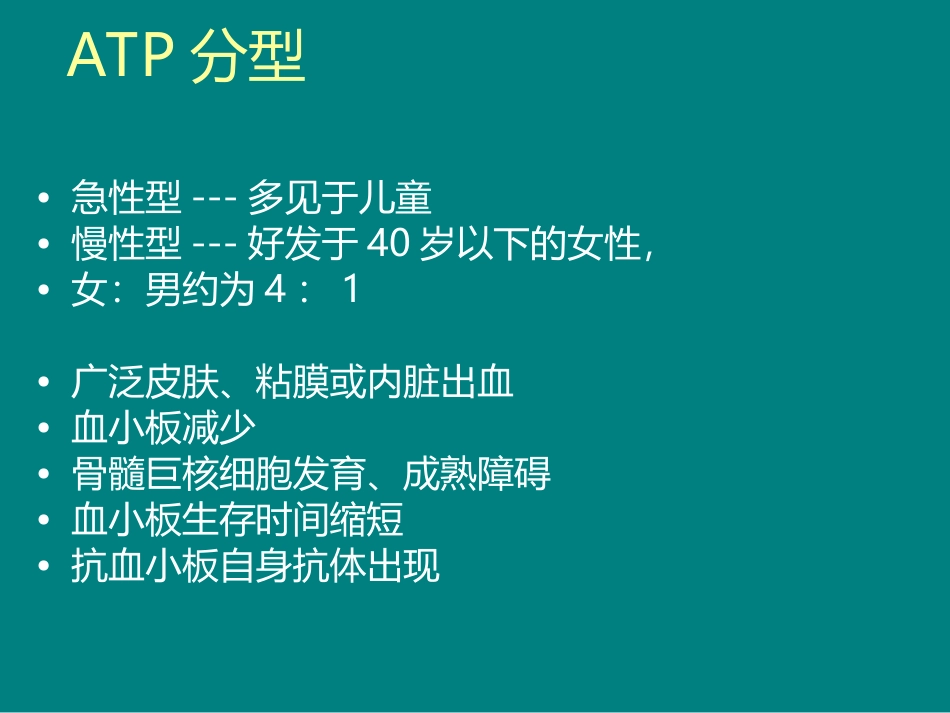 ATP 分型

• 急性型 --- 多见于儿童
• 慢性型 --- 好发于 40 岁以下的女性，
• 女：男约为 4： 1

• 广泛皮肤、粘膜或内脏出血
• 血小板减少
• 骨髓巨核细胞发育、成熟障碍
• 血小板生存时间缩短
• 抗血小板自身抗体出现